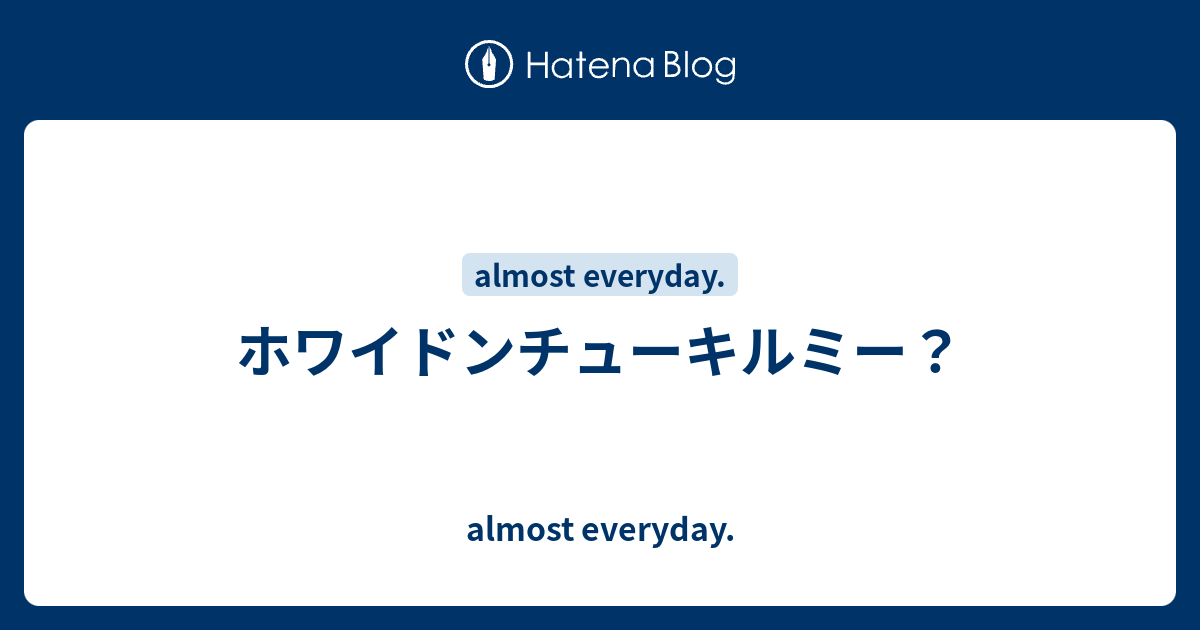 Hatena Blog

almost everyday.

ホワイドンチューキルミー？

almost everyday.